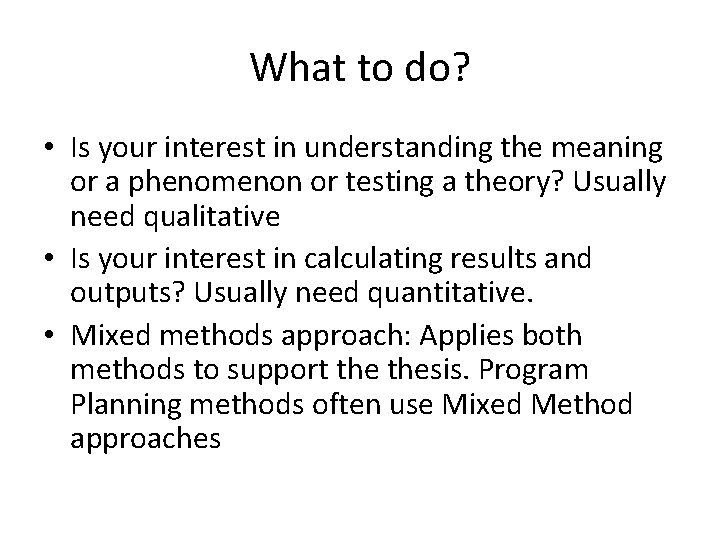 What to do?

• Is your interest in understanding the meaning or a phenomenon or testing a theory? Usually need qualitative
• Is your interest in calculating results and outputs? Usually need quantitative.
• Mixed methods approach: Applies both methods to support the thesis. Program Planning methods often use Mixed Method approaches